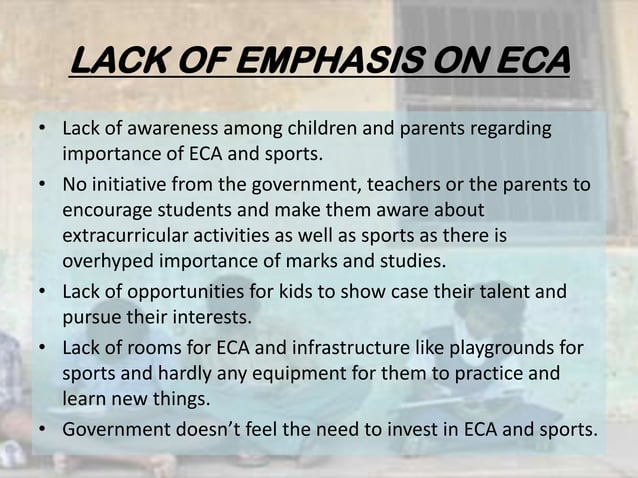 LACK OF EMPHASIS ON ECA

• Lack of awareness among children and parents regarding importance of ECA and sports.
• No initiative from the government, teachers or the parents to encourage students and make them aware about extracurricular activities as well as sports as there is overhyped importance of marks and studies.
• Lack of opportunities for kids to show case their talent and pursue their interests.
• Lack of rooms for ECA and infrastructure like playgrounds for sports and hardly any equipment for them to practice and learn new things.
• Government doesn't feel the need to invest in ECA and sports.